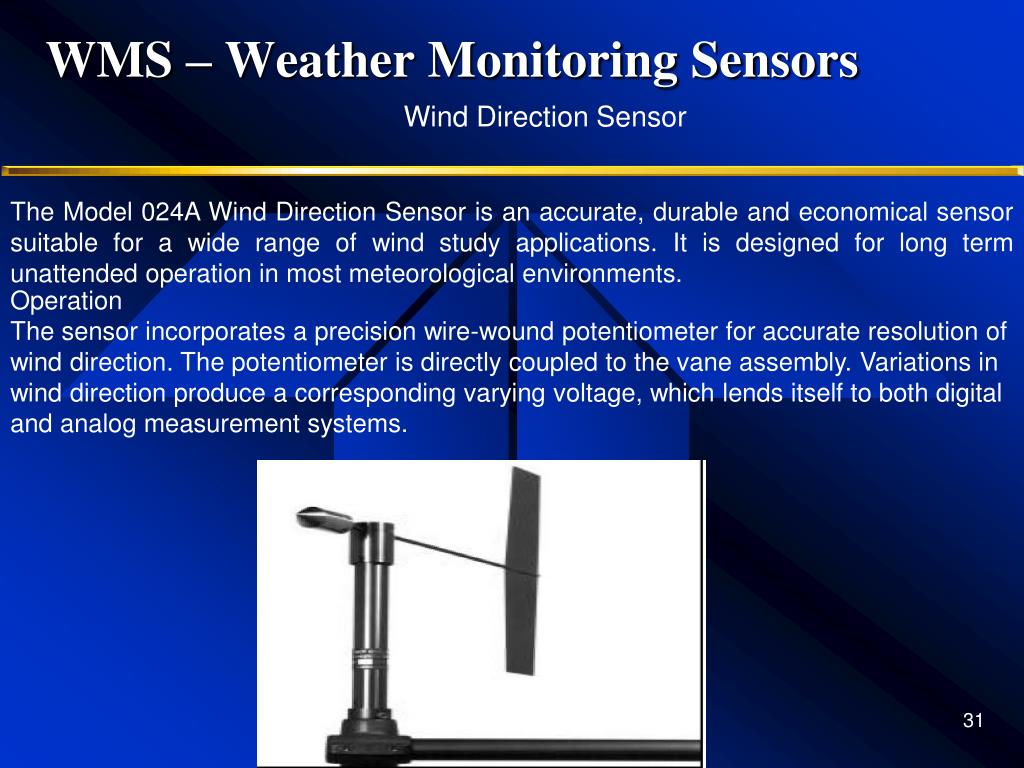 WMS – Weather Monitoring Sensors

Wind Direction Sensor

The Model 024A Wind Direction Sensor is an accurate, durable and economical sensor suitable for a wide range of wind study applications. It is designed for long term unattended operation in most meteorological environments.

Operation

The sensor incorporates a precision wire-wound potentiometer for accurate resolution of wind direction. The potentiometer is directly coupled to the vane assembly. Variations in wind direction produce a corresponding varying voltage, which lends itself to both digital and analog measurement systems.

31